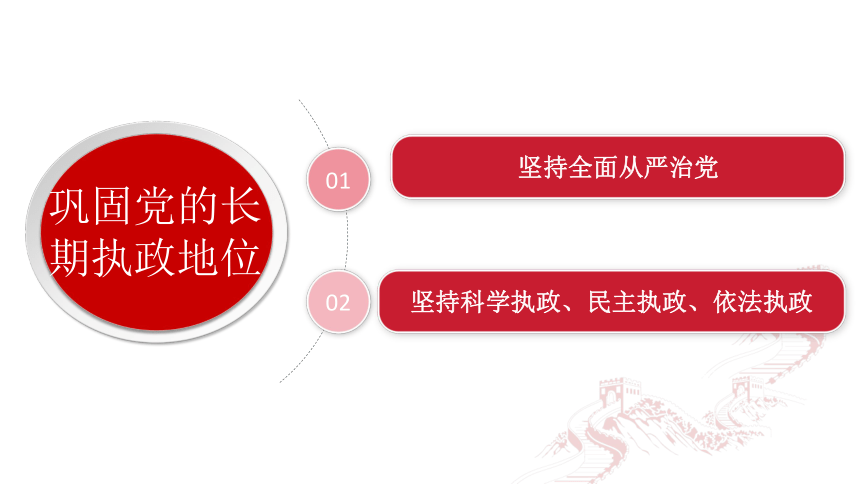 巩固党的长期执政地位

01

坚持全面从严治党

02

坚持科学执政、民主执政、依法执政